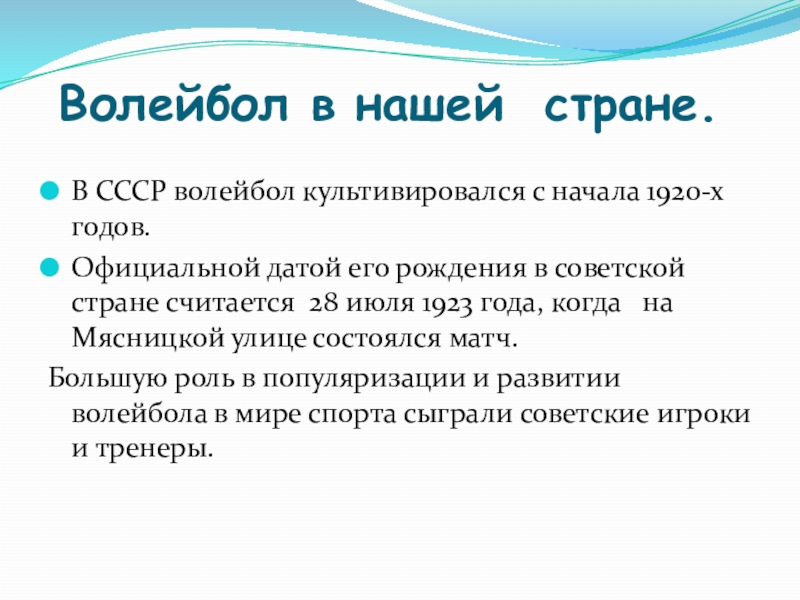 Волейбол в нашей  стране.

В СССР волейбол культивировался с начала 1920-х годов.

Официальной датой его рождения в советской стране считается  28 июля 1923 года, когда   на Мясницкой улице состоялся матч.

Большую роль в популяризации и развитии волейбола в мире спорта сыграли советские игроки и тренеры.